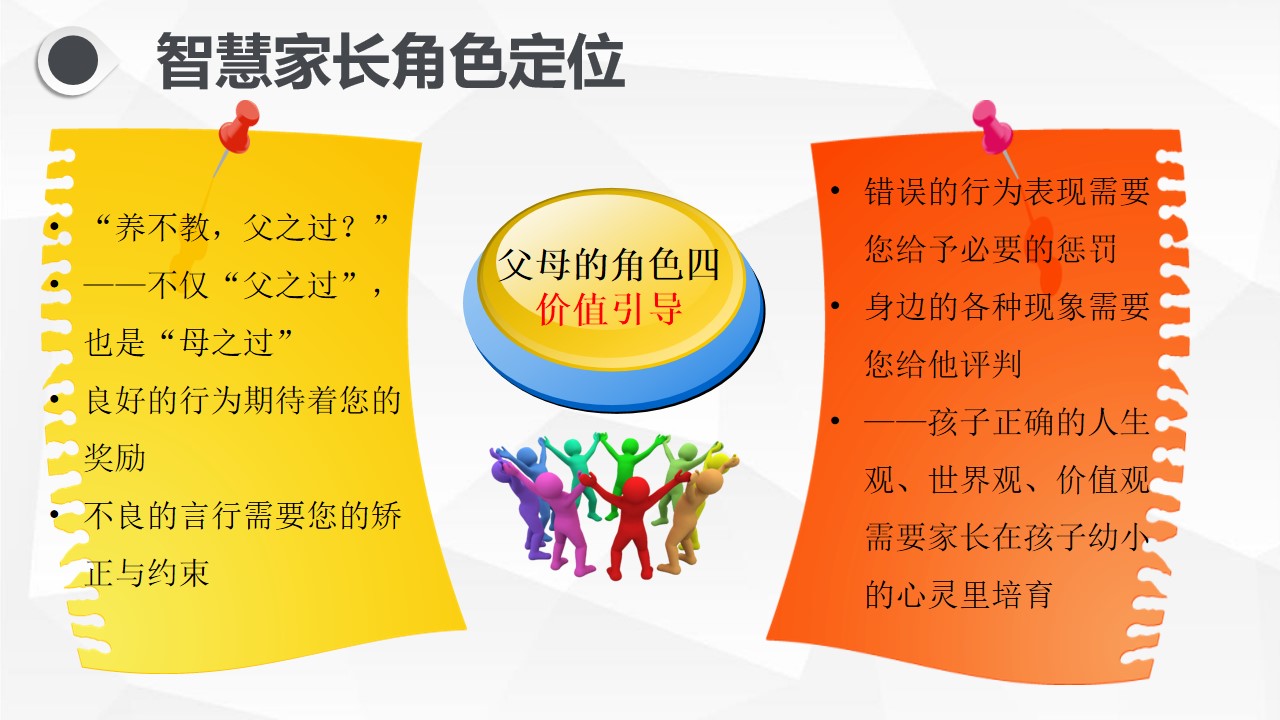 智慧家长角色定位

• “养不教，父之过？”
• ——不仅“父之过”，也是“母之过”
• 良好的行为期待着您的奖励
• 不良的言行需要您的矫正与约束

父母的角色四
价值引导

• 错误的行为表现需要您给予必要的惩罚
• 身边的各种现象需要您给他评判
• ——孩子正确的人生观、世界观、价值观需要家长在孩子幼小的心灵里培育